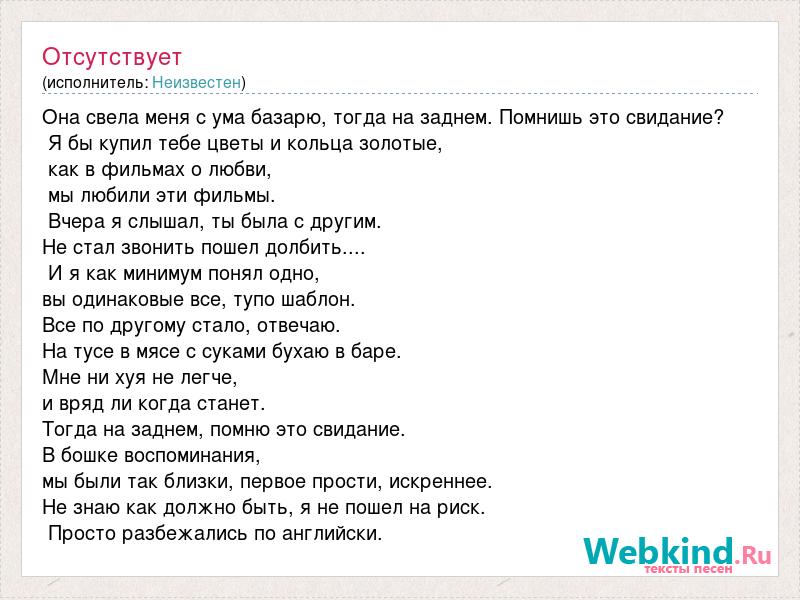 Отсутствует
(исполнитель: Неизвестен)

Она свела меня с ума базарю, тогда на заднем. Помнишь это свидание?
Я бы купил тебе цветы и кольца золотые,
как в фильмах о любви,
мы любили эти фильмы.
Вчера я слышал, ты была с другим.
Не стал звонить пошел долбить....
И я как минимум понял одно,
вы одинаковые все, тупо шаблон.
Все по другому стало, отвечаю.
На тусе в мясе с суками бухаю в баре.
Мне ни хуя не легче,
и вряд ли когда станет.
Тогда на заднем, помню это свидание.
В бошке воспоминания,
мы были так близки, первое прости, искреннее.
Не знаю как должно быть, я не пошел на риск.
Просто разбежались по английски.

Webkind.Ru
тексты песен